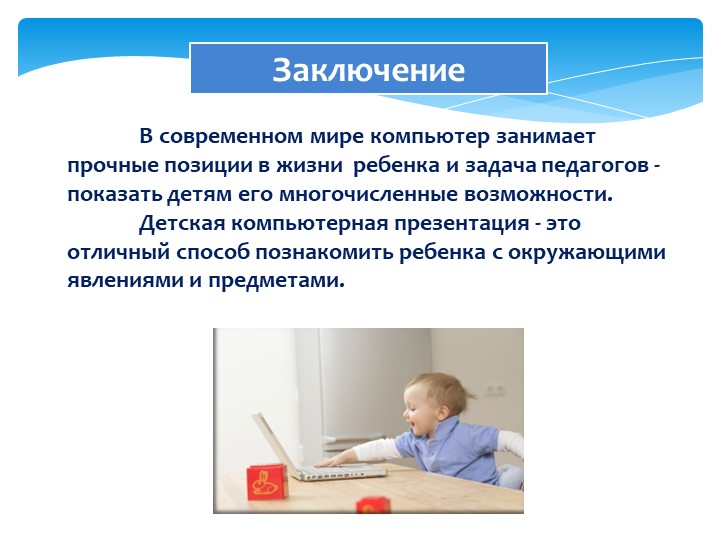 Заключение

В современном мире компьютер занимает прочные позиции в жизни ребенка и задача педагогов - показать детям его многочисленные возможности.

Детская компьютерная презентация - это отличный способ познакомить ребенка с окружающими явлениями и предметами.